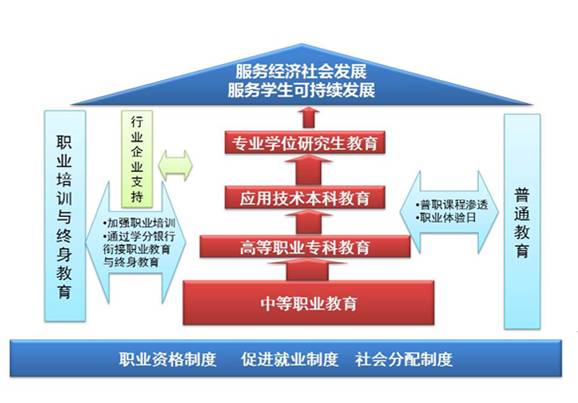 服务经济社会发展
服务学生可持续发展

职业培训与终身教育

行业企业支持

•加强职业培训
•通过学分银行衔接职业教育与终身教育

专业学位研究生教育

应用技术本科教育

高等职业专科教育

中等职业教育

•普职课程渗透
•职业体验日

普通教育

职业资格制度　促进就业制度　社会分配制度